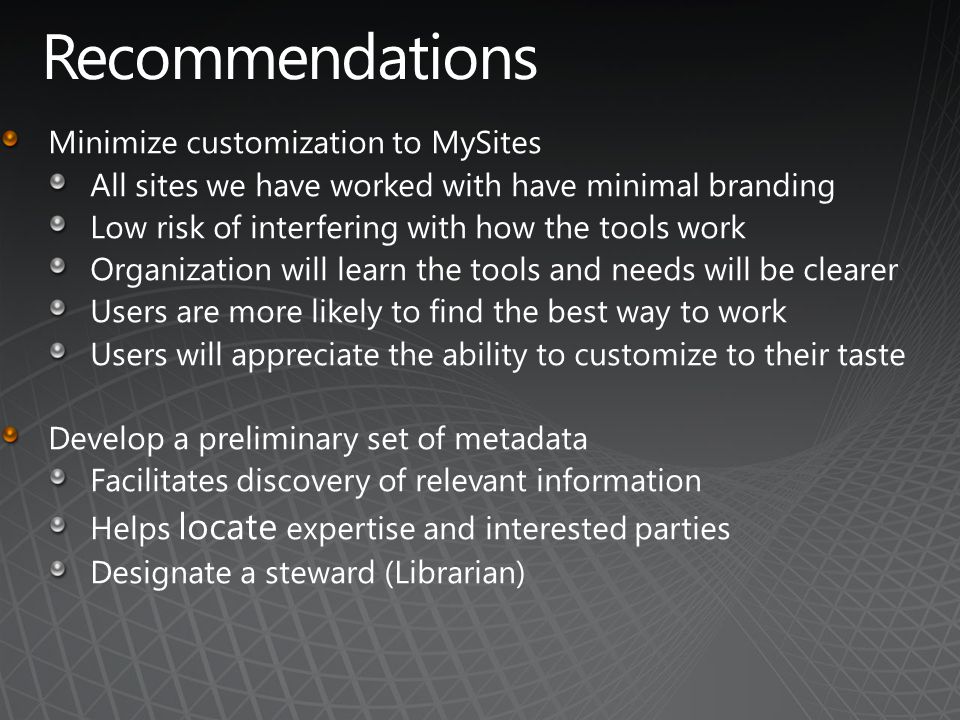 Recommendations

Minimize customization to MySites
All sites we have worked with have minimal branding
Low risk of interfering with how the tools work
Organization will learn the tools and needs will be clearer
Users are more likely to find the best way to work
Users will appreciate the ability to customize to their taste

Develop a preliminary set of metadata
Facilitates discovery of relevant information
Helps locate expertise and interested parties
Designate a steward (Librarian)